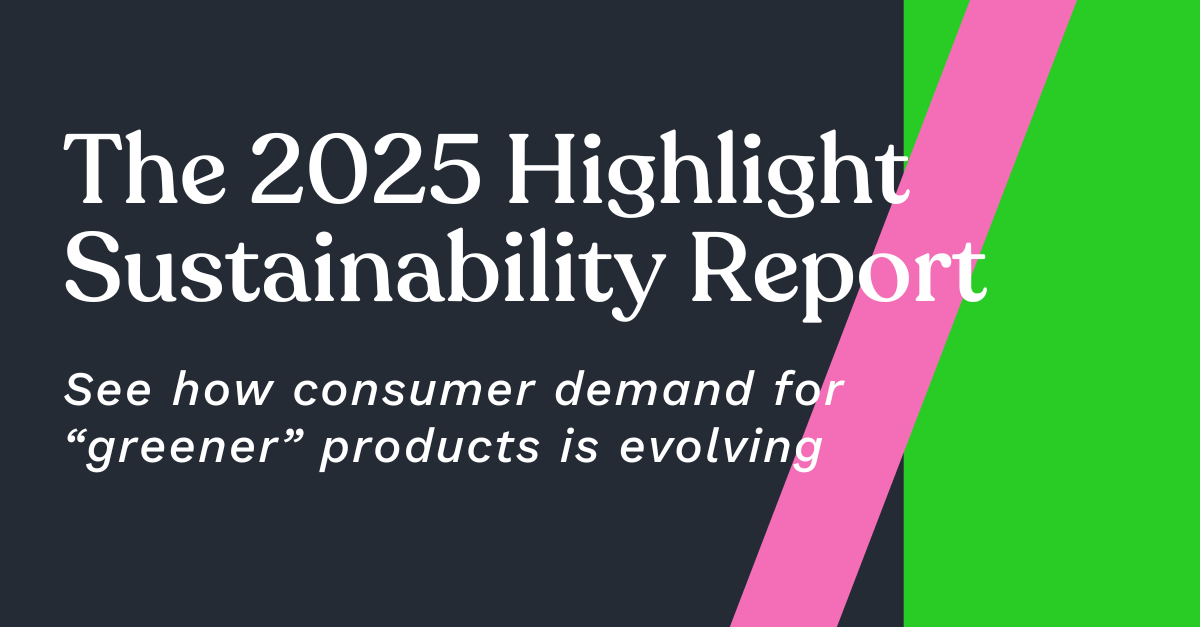 The 2025 Highlight Sustainability Report

See how consumer demand for “greener” products is evolving